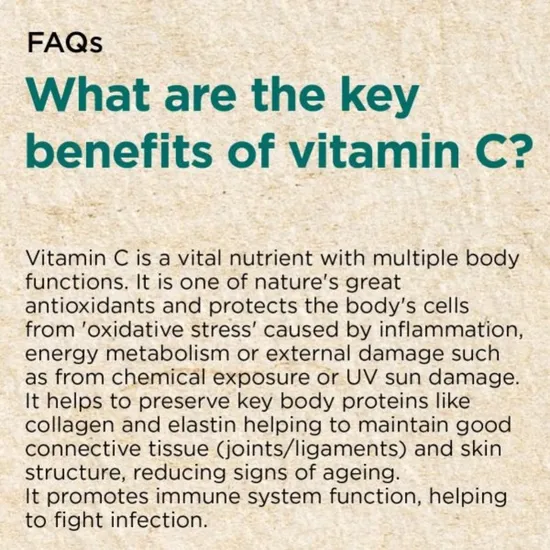 FAQs

What are the key benefits of vitamin C?

Vitamin C is a vital nutrient with multiple body functions. It is one of nature's great antioxidants and protects the body's cells from 'oxidative stress' caused by inflammation, energy metabolism or external damage such as from chemical exposure or UV sun damage.
It helps to preserve key body proteins like collagen and elastin helping to maintain good connective tissue (joints/ligaments) and skin structure, reducing signs of ageing.
It promotes immune system function, helping to fight infection.